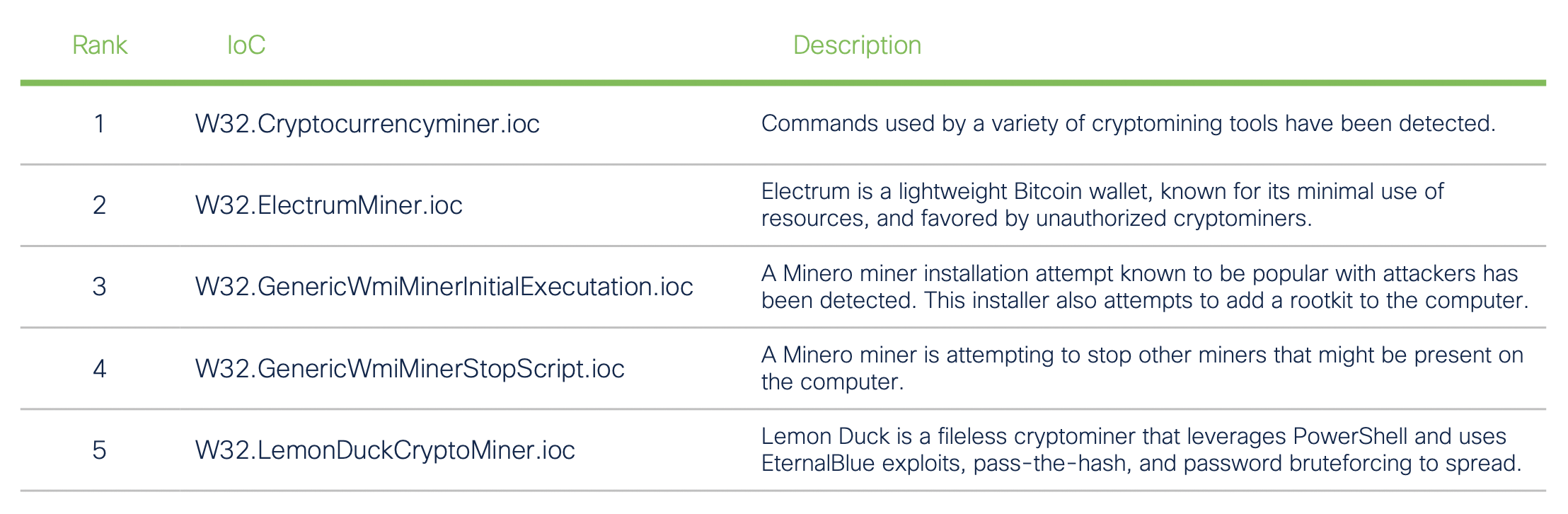 | Rank | IoC | Description |
|---|---|---|
| 1 | W32.Cryptocurrencyminer.ioc | Commands used by a variety of cryptomining tools have been detected. |
| 2 | W32.ElectrumMiner.ioc | Electrum is a lightweight Bitcoin wallet, known for its minimal use of resources, and favored by unauthorized cryptominers. |
| 3 | W32.GenericWmiMinerInitialExecutation.ioc | A Minero miner installation attempt known to be popular with attackers has been detected. This installer also attempts to add a rootkit to the computer. |
| 4 | W32.GenericWmiMinerStopScript.ioc | A Minero miner is attempting to stop other miners that might be present on the computer. |
| 5 | W32.LemonDuckCryptoMiner.ioc | Lemon Duck is a fileless cryptominer that leverages PowerShell and uses EternalBlue exploits, pass-the-hash, and password bruteforcing to spread. |